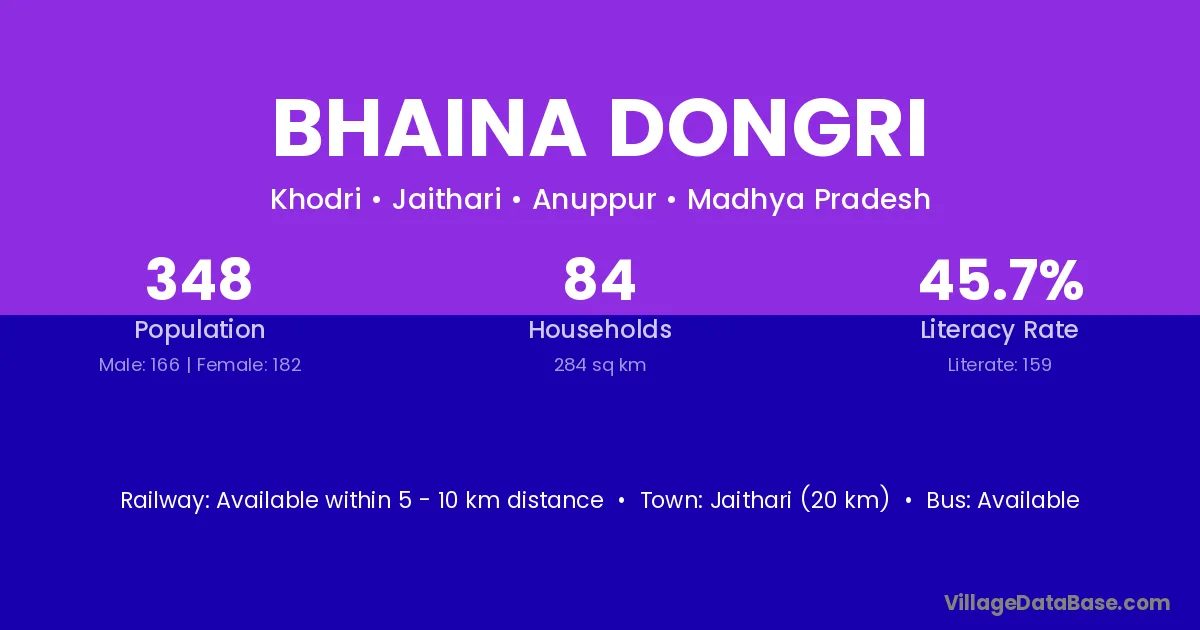 BHAINA DONGRI

Khodri • Jaithari • Anuppur • Madhya Pradesh

348
Population
Male: 166 | Female: 182

84
Households
284 sq km

45.7%
Literacy Rate
Literate: 159

Railway: Available within 5 - 10 km distance • Town: Jaithari (20 km) • Bus: Available

VillageDataBase.com